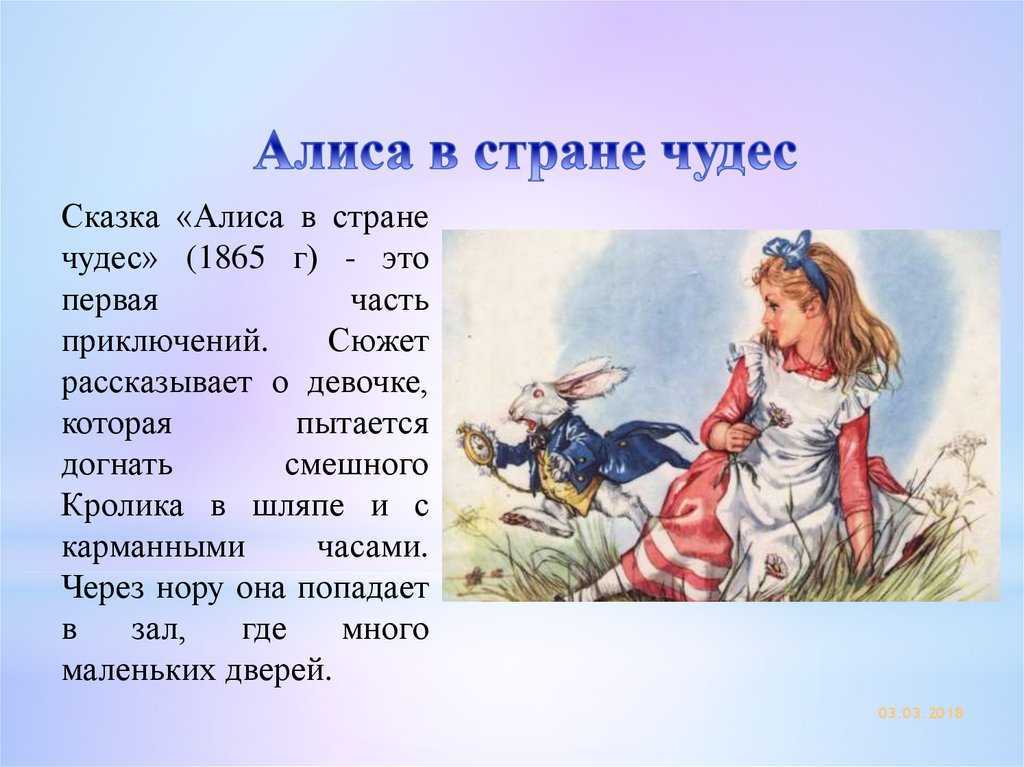 Алиса в стране чудес

Сказка «Алиса в стране чудес» (1865 г) - это первая часть приключений. Сюжет рассказывает о девочке, которая пытается догнать смешного Кролика в шляпе и с карманными часами. Через нору она попадает в зал, где много маленьких дверей.

03.03.2018